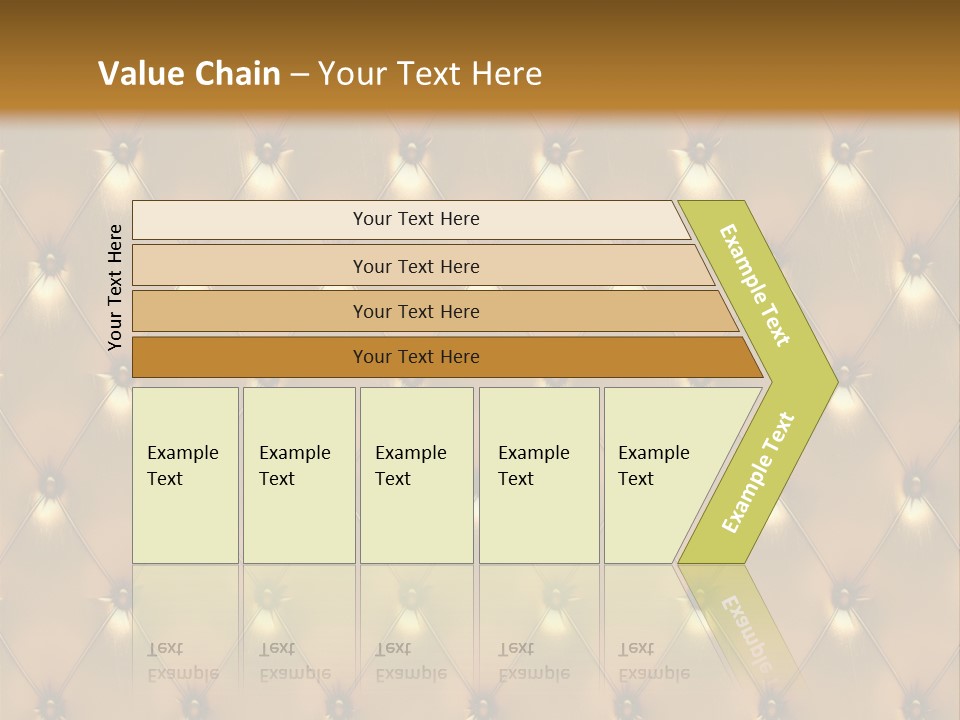 Value Chain – Your Text Here

Your Text Here

Your Text Here

Your Text Here

Your Text Here

Your Text Here

Example Text

Example Text

Example Text

Example Text

Example Text

Example Text

Example Text